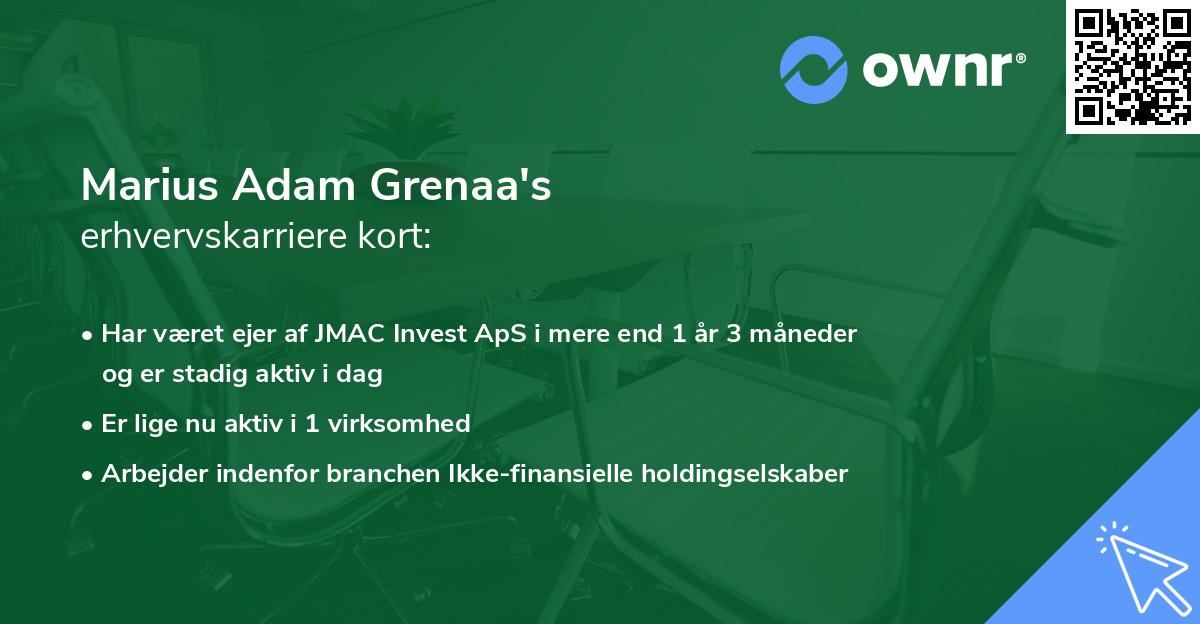 ownr®

Marius Adam Grenaa's
erhvervskarriere kort:

• Har været ejer af JMAC Invest ApS i mere end 1 år 3 måneder og er stadig aktiv i dag

• Er lige nu aktiv i 1 virksomhed

• Arbejder indenfor branchen Ikke-finansielle holdingselskaber